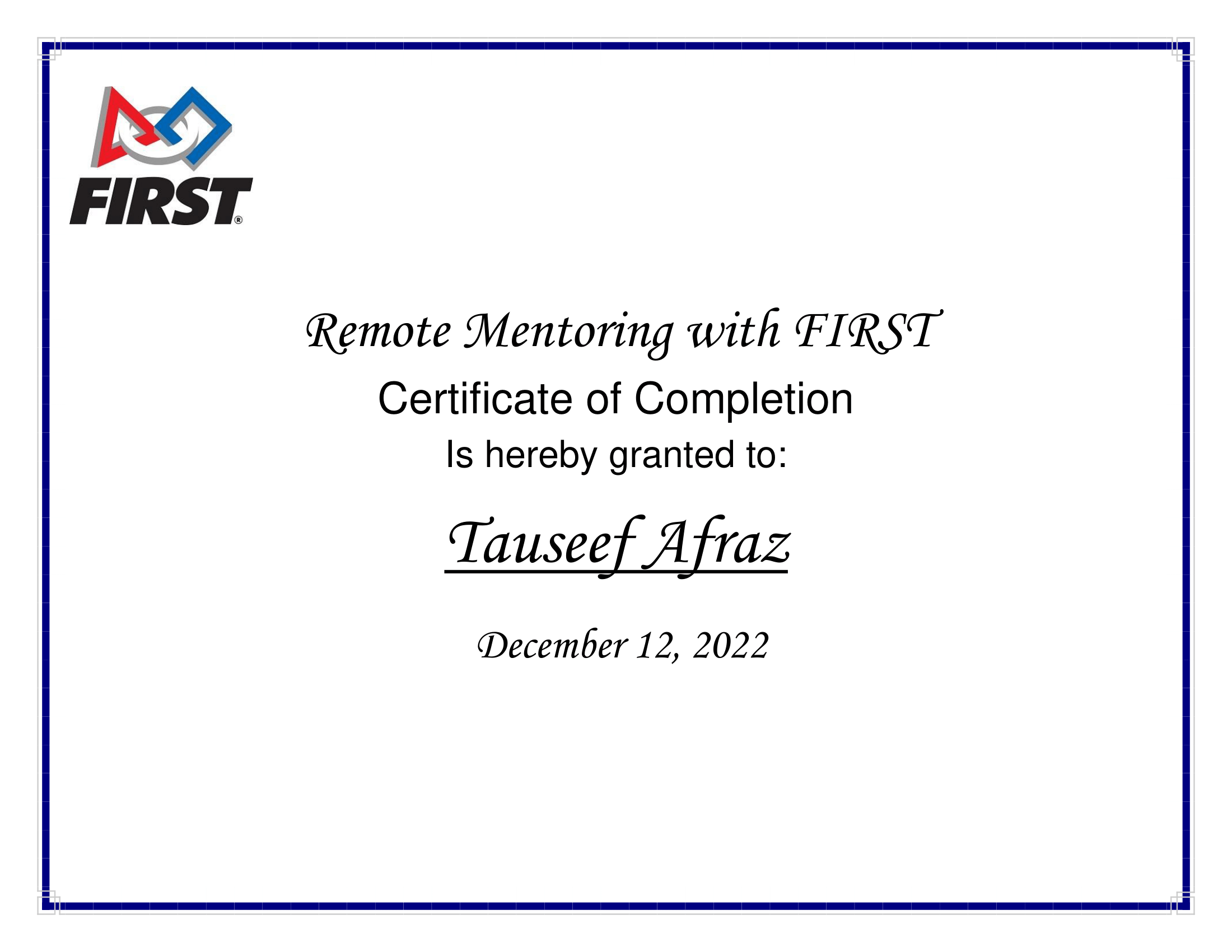 FIRST®

Remote Mentoring with FIRST

Certificate of Completion

Is hereby granted to:

Tauseef Afraz

December 12, 2022